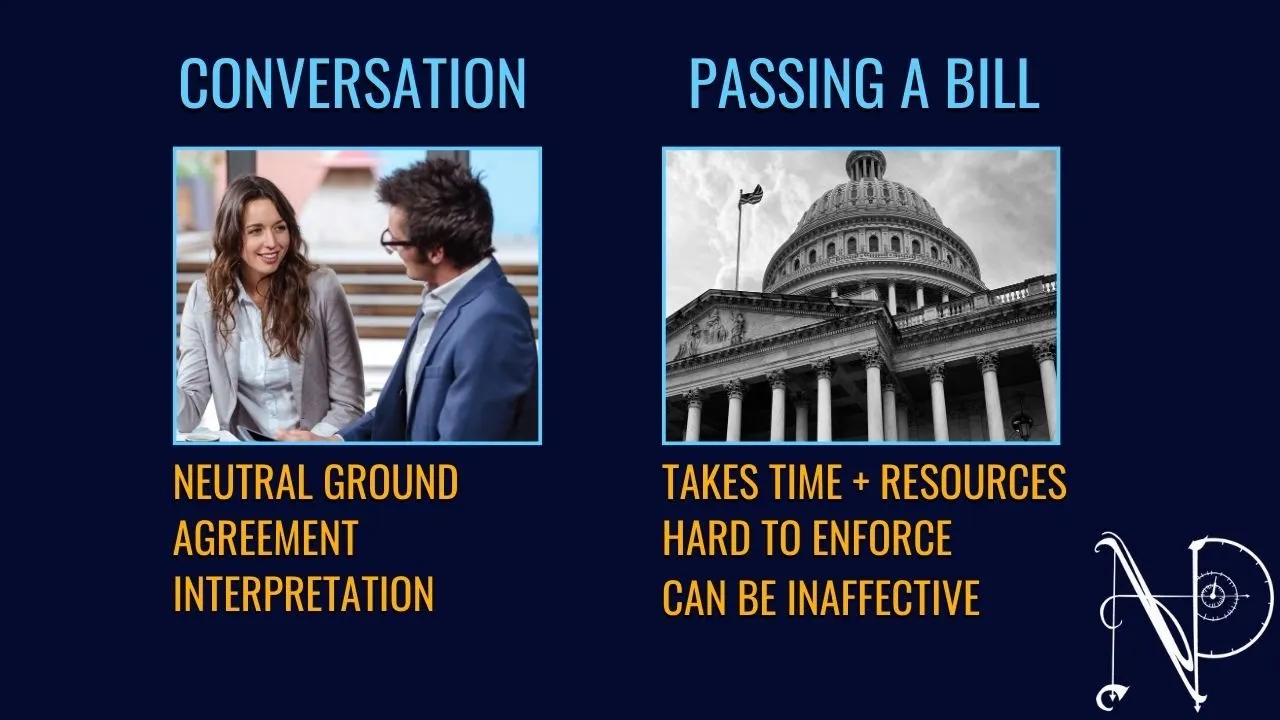 CONVERSATION

NEUTRAL GROUND
AGREEMENT
INTERPRETATION

PASSING A BILL

TAKES TIME + RESOURCES
HARD TO ENFORCE
CAN BE INAFFECTIVE

NP